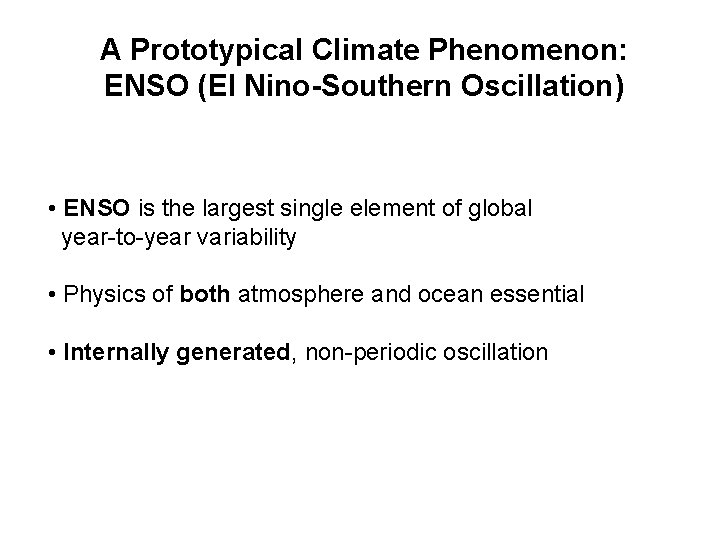 A Prototypical Climate Phenomenon:
ENSO (El Nino-Southern Oscillation)

• ENSO is the largest single element of global year-to-year variability

• Physics of both atmosphere and ocean essential

• Internally generated, non-periodic oscillation